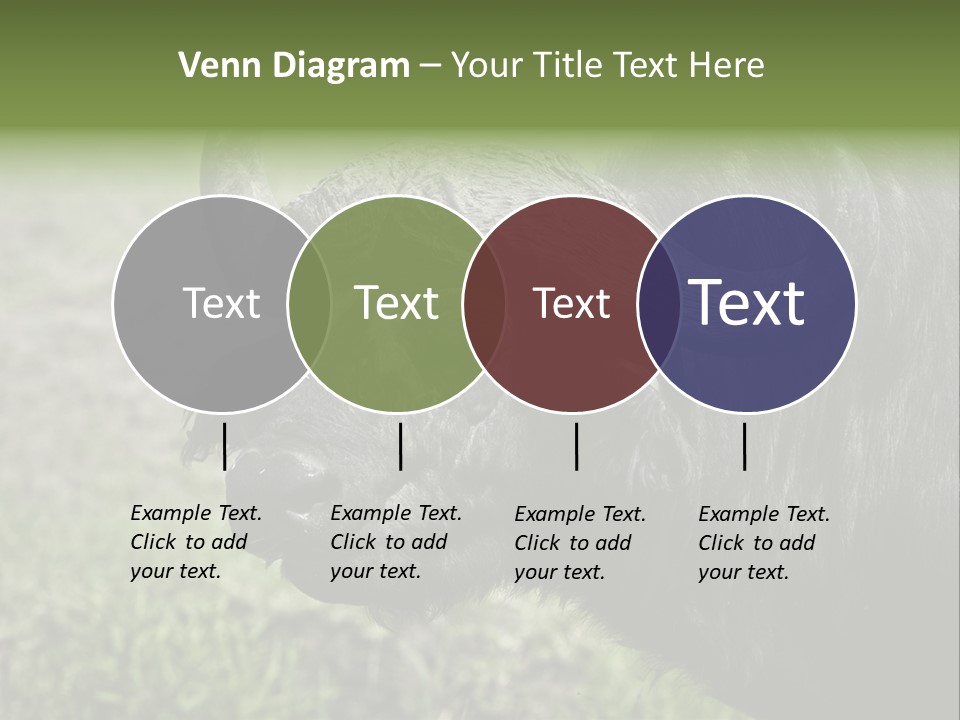 Venn Diagram – Your Title Text Here

Text

Text

Text

Text

Example Text. Click to add your text.

Example Text. Click to add your text.

Example Text. Click to add your text.

Example Text. Click to add your text.